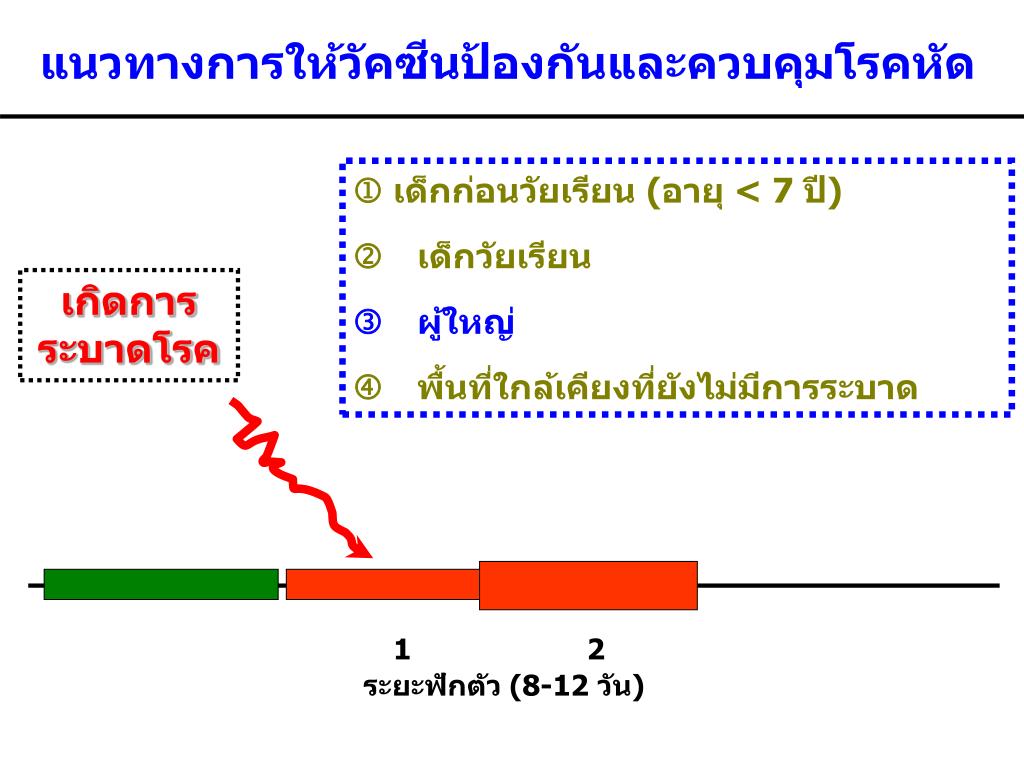 แนวทางการให้วัคซีนป้องกันและควบคุมโรคหัด

① เด็กก่อนวัยเรียน (อายุ < 7 ปี)
② เด็กวัยเรียน
③ ผู้ใหญ่
④ พื้นที่ใกล้เคียงที่ยังไม่มีการระบาด

เกิดการระบาดโรค

1 2
ระยะฟักตัว (8-12 วัน)